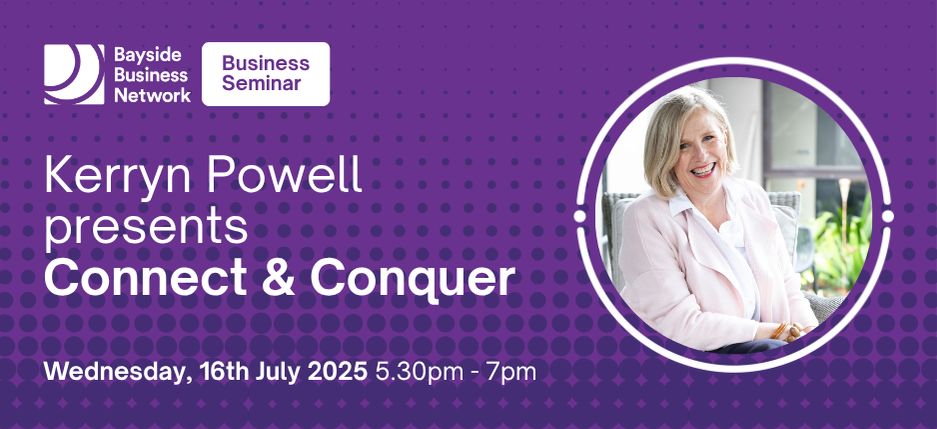 Bayside Business Network

Business Seminar

Kerryn Powell presents
Connect & Conquer

Wednesday, 16th July 2025 5.30pm - 7pm